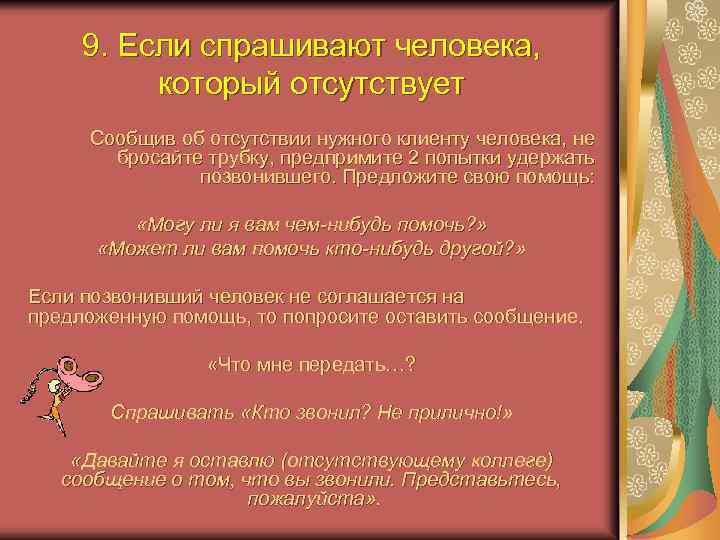 9. Если спрашивают человека, который отсутствует

Сообщив об отсутствии нужного клиенту человека, не бросайте трубку, предпримите 2 попытки удержать позвонившего. Предложите свою помощь:

«Могу ли я вам чем-нибудь помочь?»
«Может ли вам помочь кто-нибудь другой?»

Если позвонивший человек не соглашается на предложенную помощь, то попросите оставить сообщение.

«Что мне передать…?

Спрашивать «Кто звонил? Не прилично!»

«Давайте я оставлю (отсутствующему коллеге) сообщение о том, что вы звонили. Представьтесь, пожалуйста».